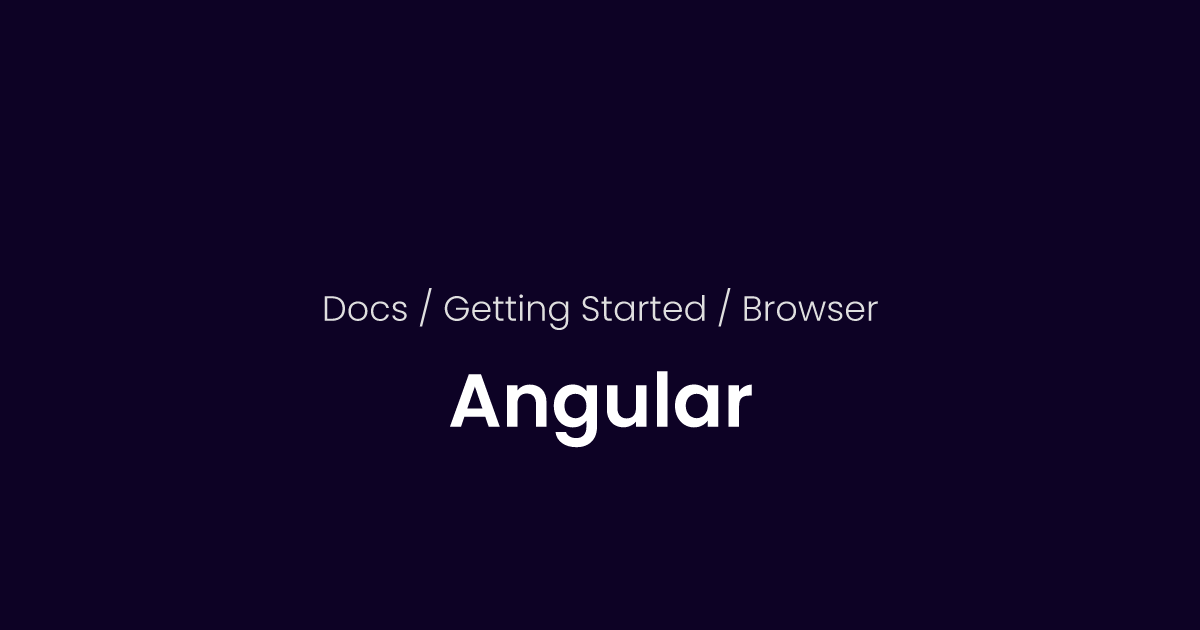 Docs / Getting Started / Browser

Angular